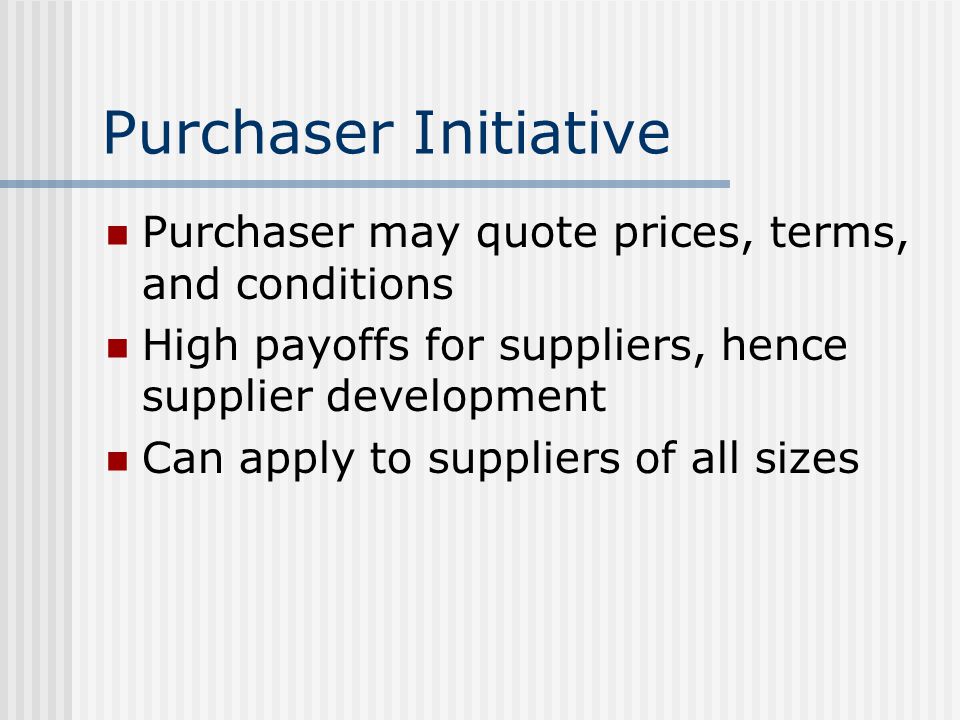 Purchaser Initiative

- Purchaser may quote prices, terms, and conditions
- High payoffs for suppliers, hence supplier development
- Can apply to suppliers of all sizes